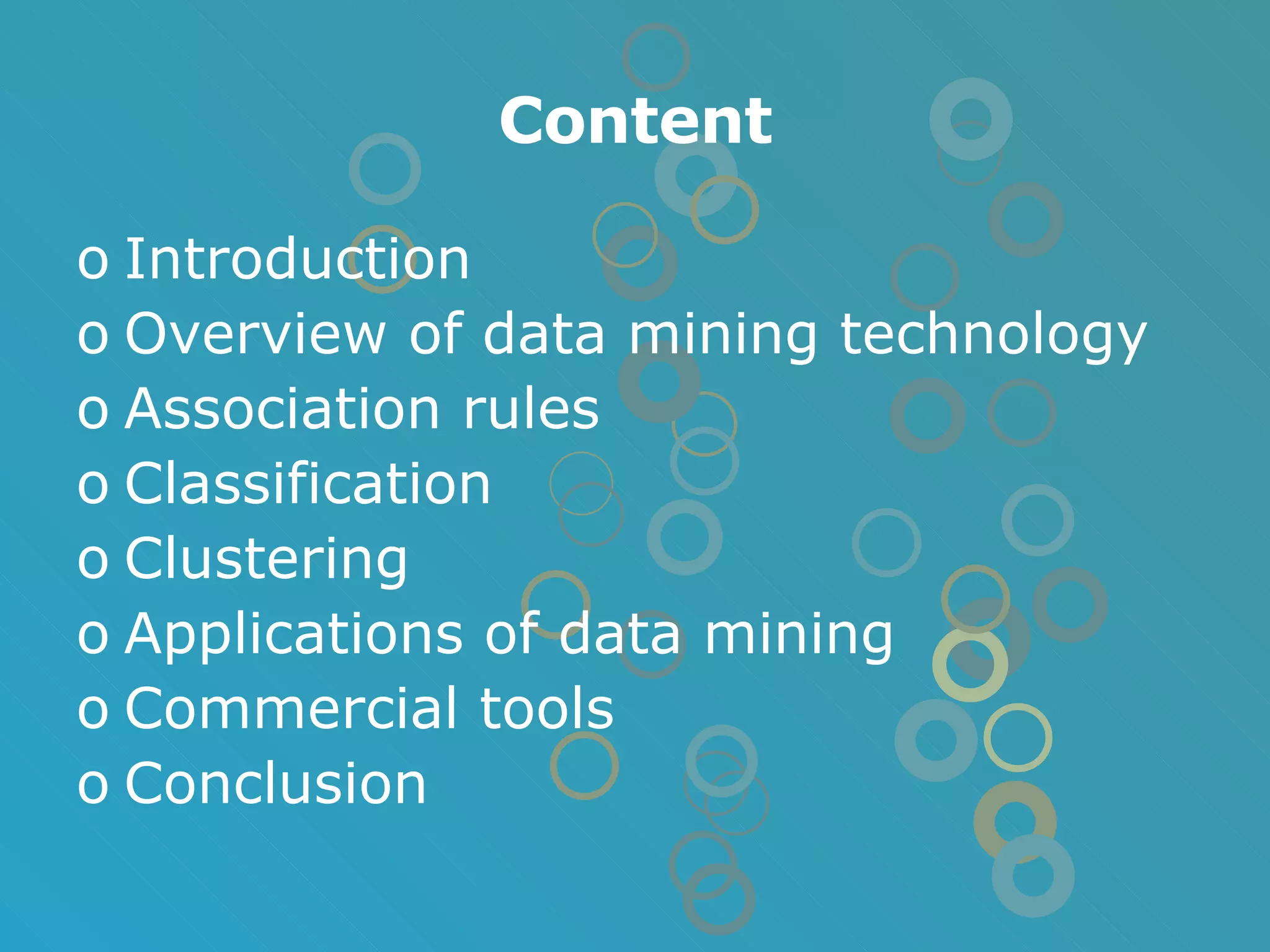 Content

o Introduction
o Overview of data mining technology
o Association rules
o Classification
o Clustering
o Applications of data mining
o Commercial tools
o Conclusion